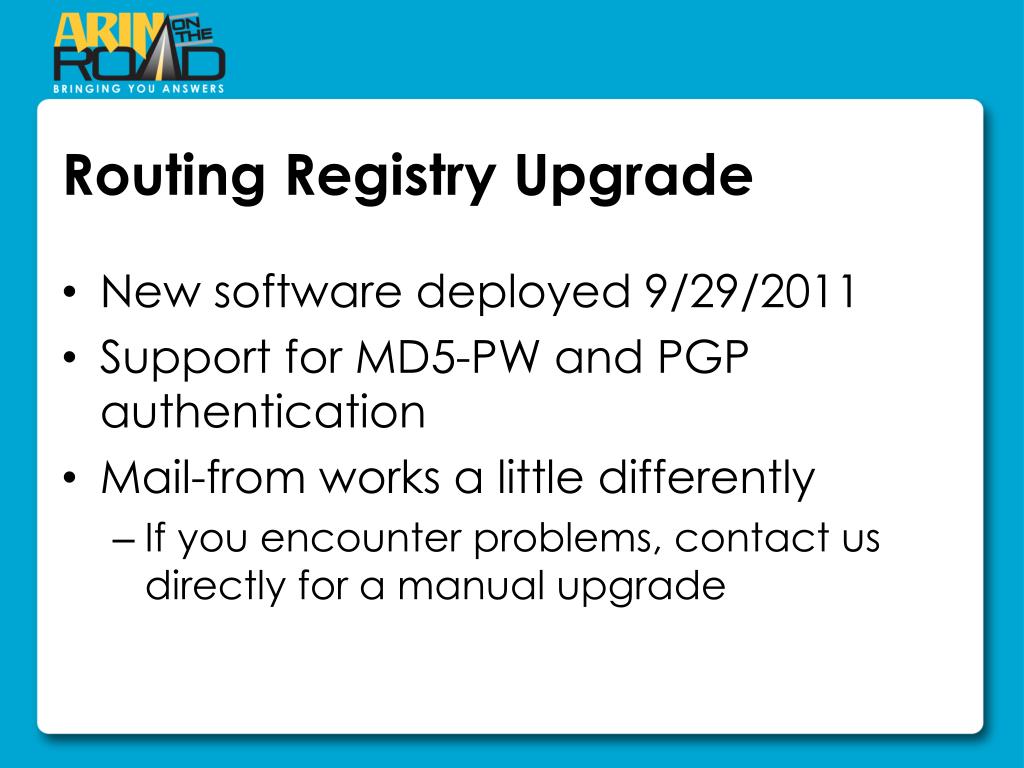 ARIN ON THE ROAD
BRINGING YOU ANSWERS

Routing Registry Upgrade

• New software deployed 9/29/2011
• Support for MD5-PW and PGP authentication
• Mail-from works a little differently
– If you encounter problems, contact us directly for a manual upgrade